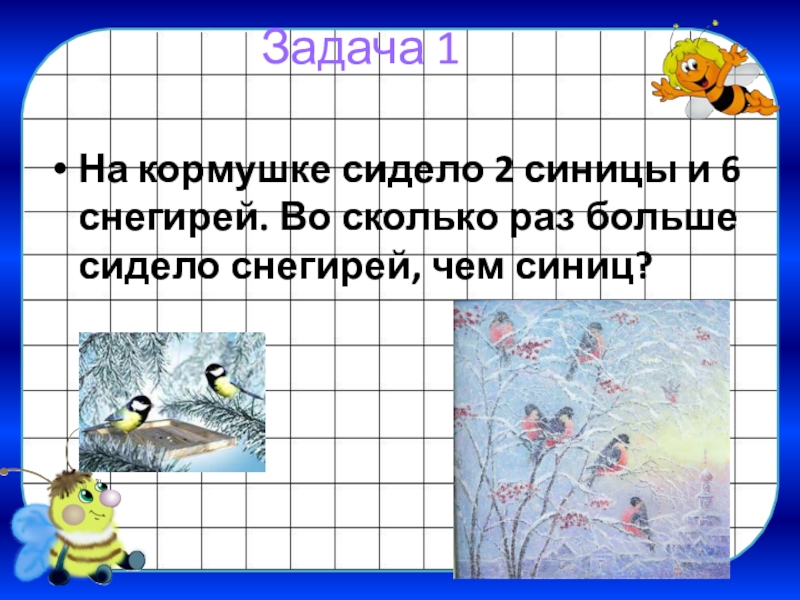 Задача 1

• На кормушке сидело 2 синицы и 6 снегирей. Во сколько раз больше сидело снегирей, чем синиц?